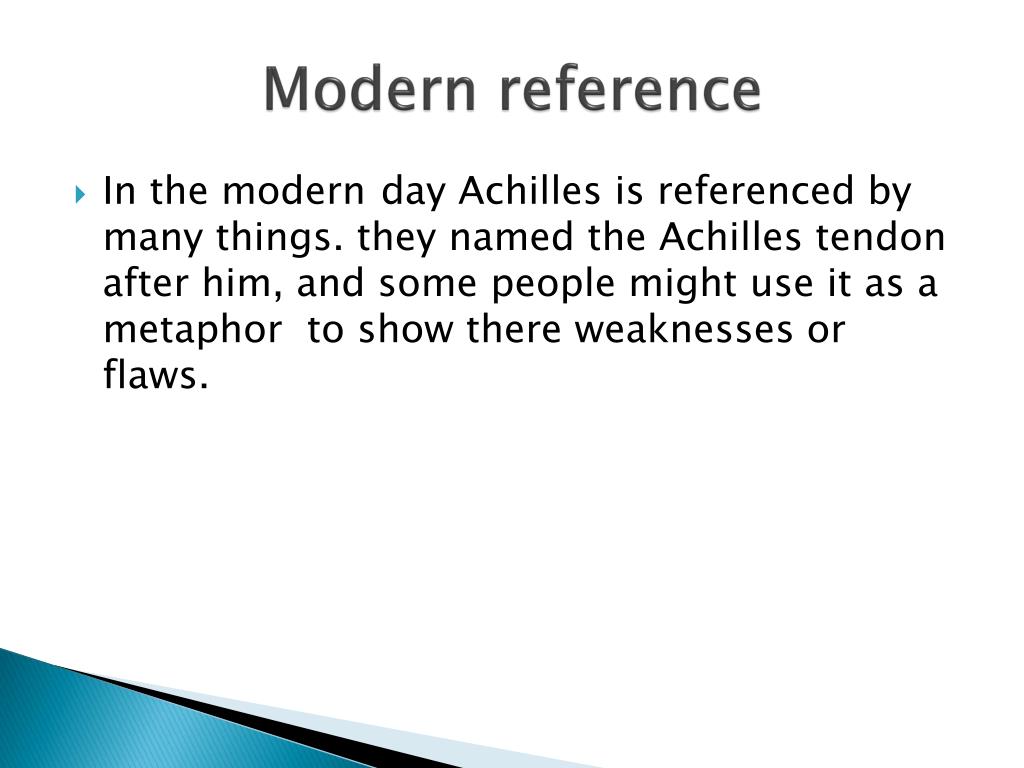 Modern reference

In the modern day Achilles is referenced by many things. they named the Achilles tendon after him, and some people might use it as a metaphor  to show there weaknesses or flaws.